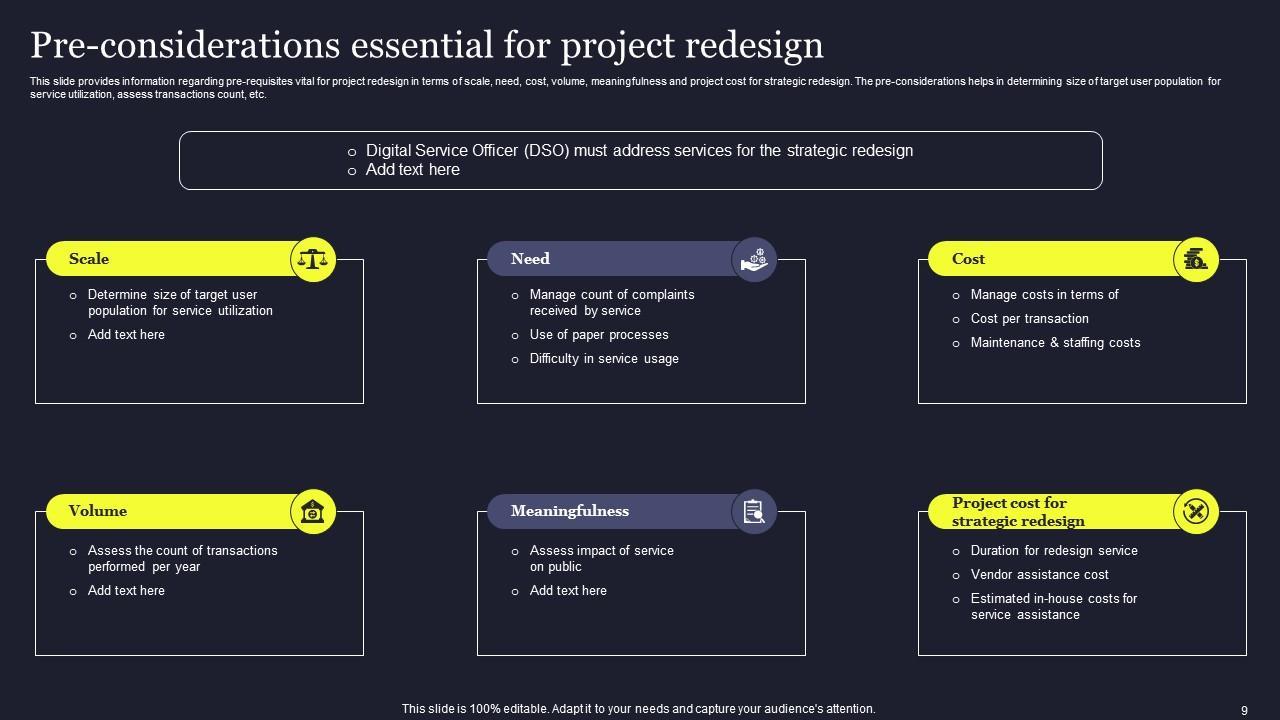 Pre-considerations essential for project redesign

This slide provides information regarding pre-requisites vital for project redesign in terms of scale, need, cost, volume, meaningfulness and project cost for strategic redesign. The pre-considerations helps in determining size of target user population for service utilization, assess transactions count, etc.

○ Digital Service Officer (DSO) must address services for the strategic redesign
○ Add text here

Scale
○ Determine size of target user population for service utilization
○ Add text here

Need
○ Manage count of complaints received by service
○ Use of paper processes
○ Difficulty in service usage

Cost
○ Manage costs in terms of
○ Cost per transaction
○ Maintenance & staffing costs

Volume
○ Assess the count of transactions performed per year
○ Add text here

Meaningfulness
○ Assess impact of service on public
○ Add text here

Project cost for strategic redesign
○ Duration for redesign service
○ Vendor assistance cost
○ Estimated in-house costs for service assistance

This slide is 100% editable. Adapt it to your needs and capture your audience's attention.

9